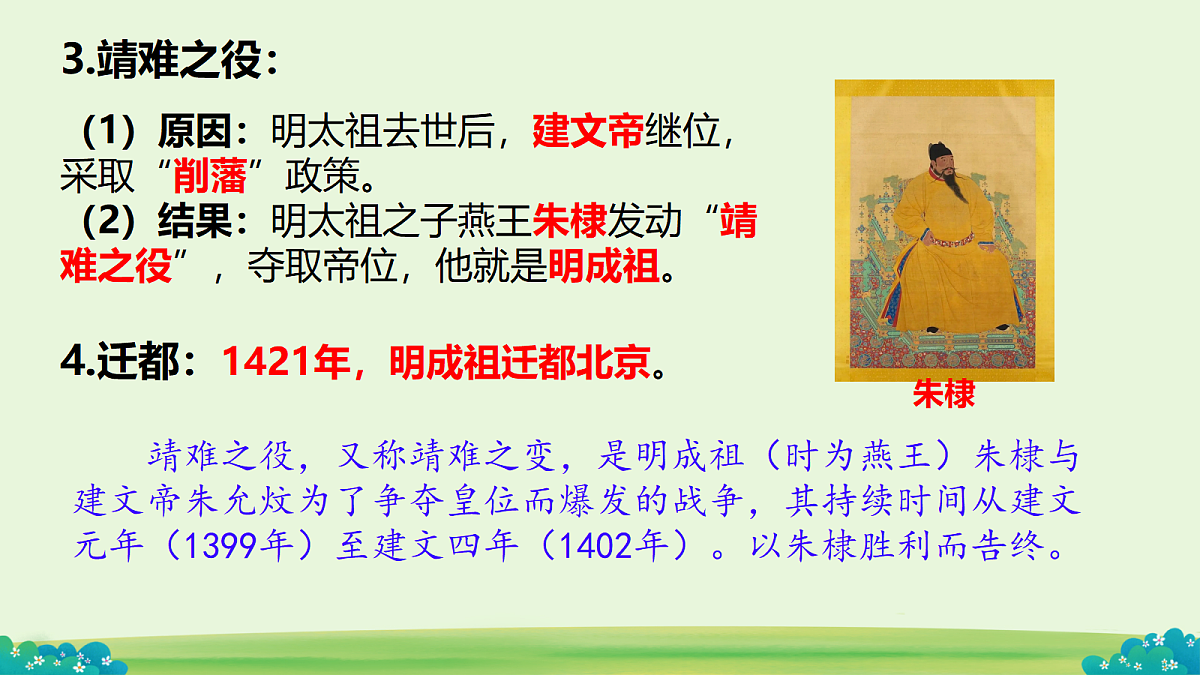 3.靖难之役：

（1）原因：明太祖去世后，建文帝继位，采取“削藩”政策。
（2）结果：明太祖之子燕王朱棣发动“靖难之役”，夺取帝位，他就是明成祖。

4.迁都：1421年，明成祖迁都北京。

朱棣

靖难之役，又称靖难之变，是明成祖（时为燕王）朱棣与建文帝朱允炆为了争夺皇位而爆发的战争，其持续时间从建文元年（1399年）至建文四年（1402年）。以朱棣胜利而告终。